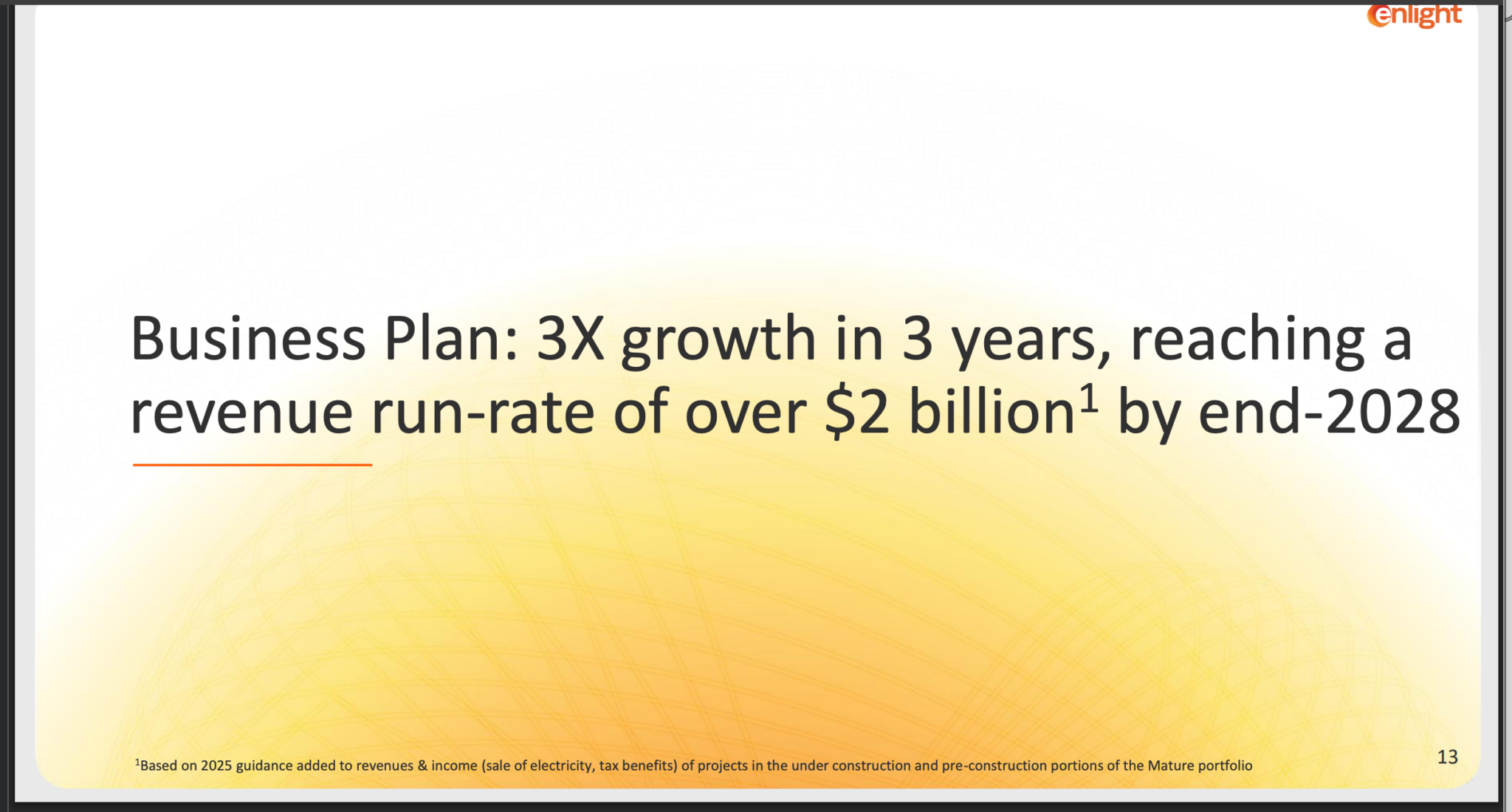 enlight

Business Plan: 3X growth in 3 years, reaching a revenue run-rate of over \$2 billion$^1$ by end-2028

$^1$Based on 2025 guidance added to revenues & income (sale of electricity, tax benefits) of projects in the under construction and pre-construction portions of the Mature portfolio

13